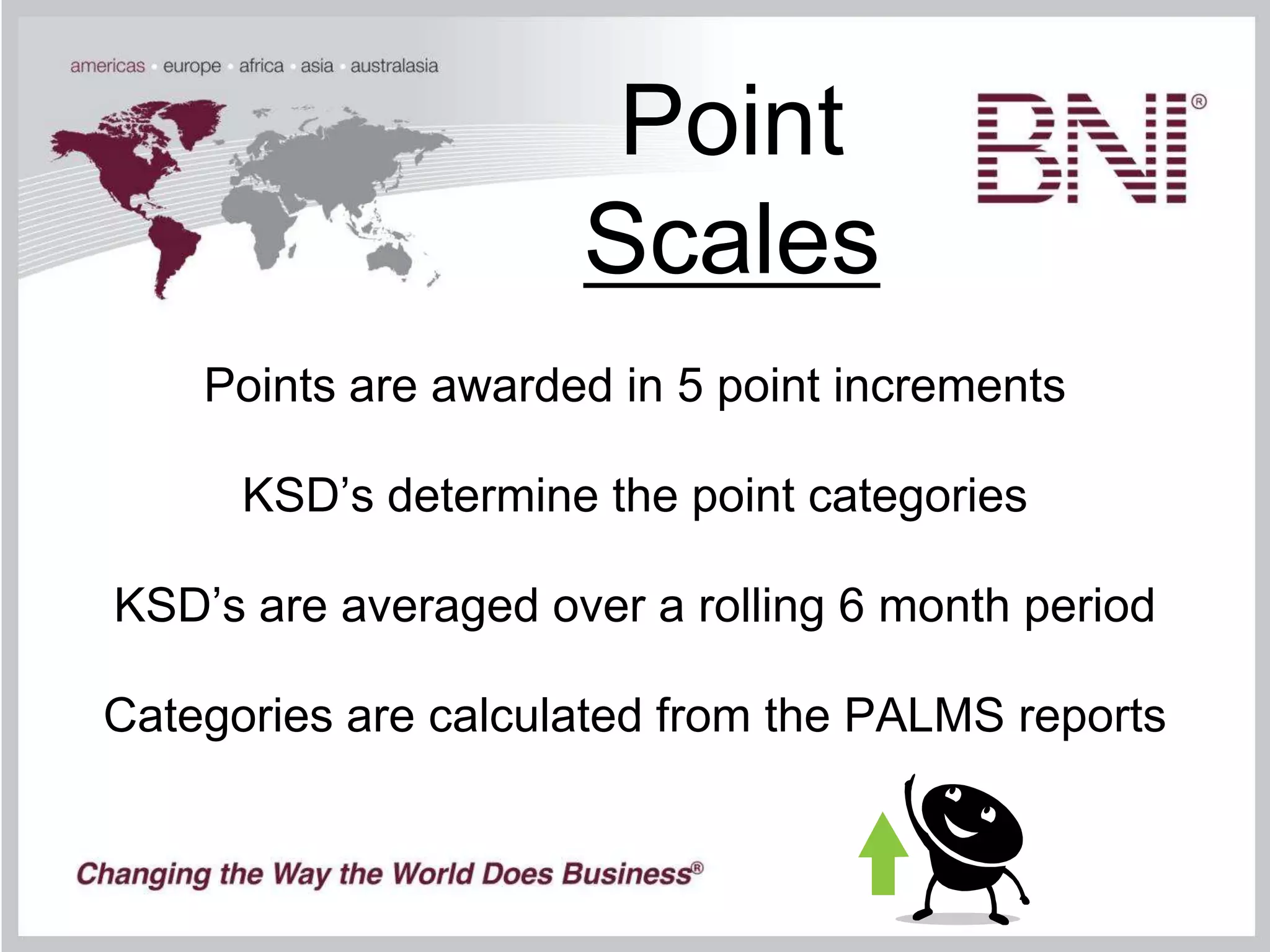 americas · europe · africa · asia · australasia

Point Scales

BNI®

Points are awarded in 5 point increments

KSD’s determine the point categories

KSD’s are averaged over a rolling 6 month period

Categories are calculated from the PALMS reports

Changing the Way the World Does Business®